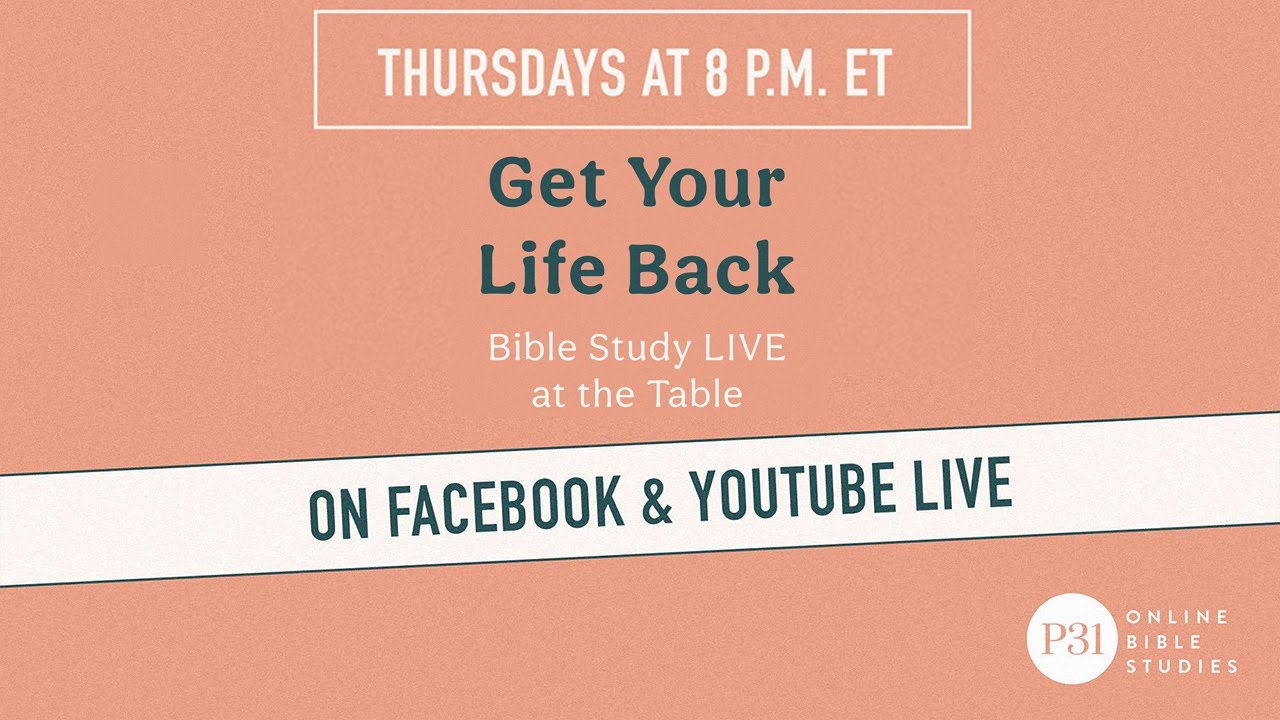 THURSDAYS AT 8 P.M. ET

Get Your Life Back

Bible Study LIVE at the Table

ON FACEBOOK & YOUTUBE LIVE

P31 ONLINE BIBLE STUDIES